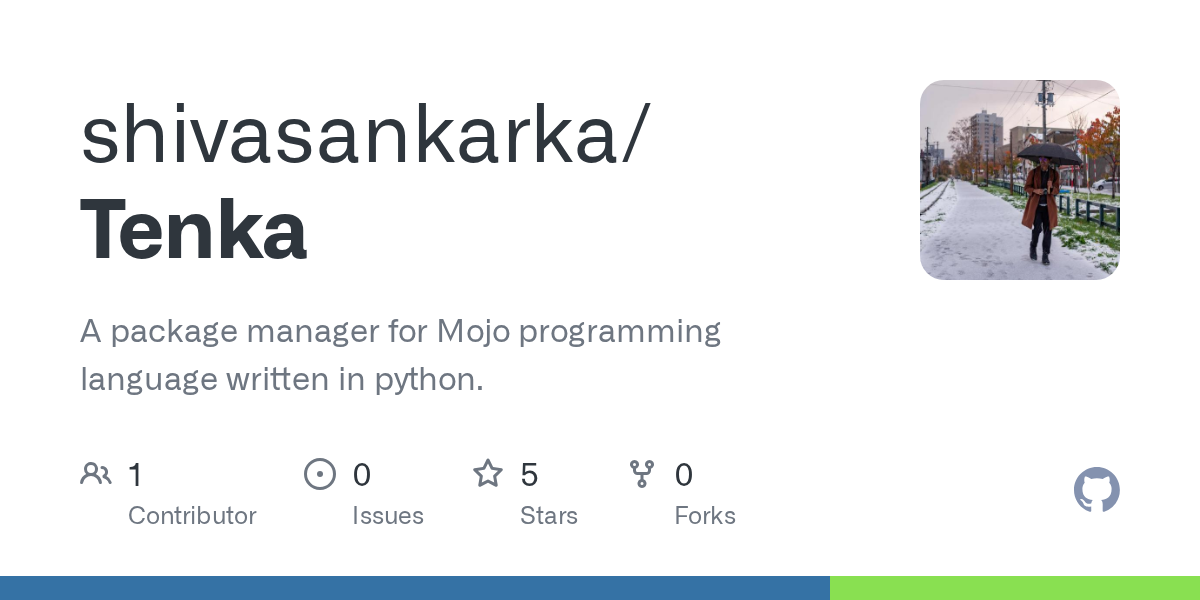 shivasankarka/
Tenka

A package manager for Mojo programming language written in python.

1
Contributor

0
Issues

5
Stars

0
Forks